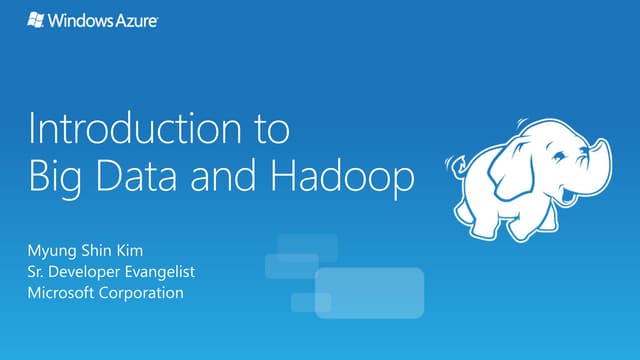 Windows Azure

Introduction to Big Data and Hadoop

Myung Shin Kim
Sr. Developer Evangelist
Microsoft Corporation